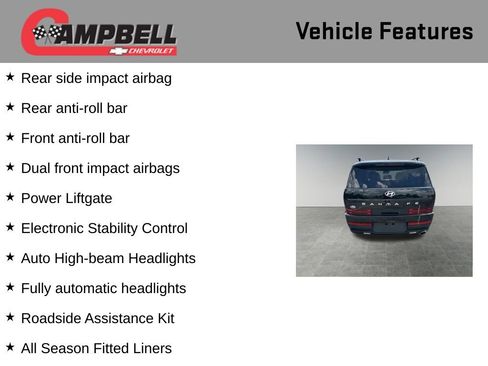 CAMPBELL
CHEVROLET

Vehicle Features

★ Rear side impact airbag

★ Rear anti-roll bar

★ Front anti-roll bar

★ Dual front impact airbags

★ Power Liftgate

★ Electronic Stability Control

★ Auto High-beam Headlights

★ Fully automatic headlights

★ Roadside Assistance Kit

★ All Season Fitted Liners

SANTA FE